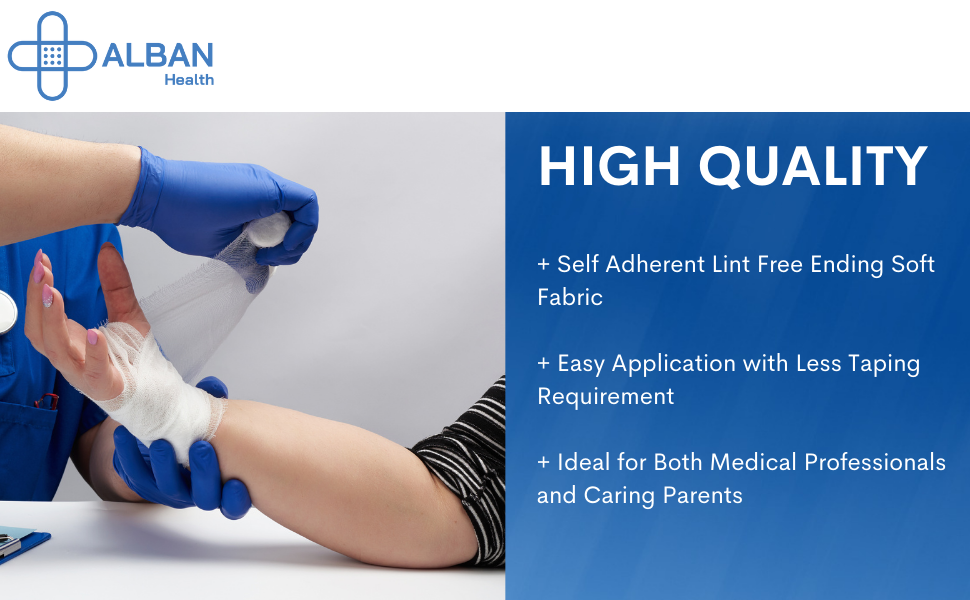 ALBAN
Health

HIGH QUALITY

+ Self Adherent Lint Free Ending Soft Fabric

+ Easy Application with Less Taping Requirement

+ Ideal for Both Medical Professionals and Caring Parents